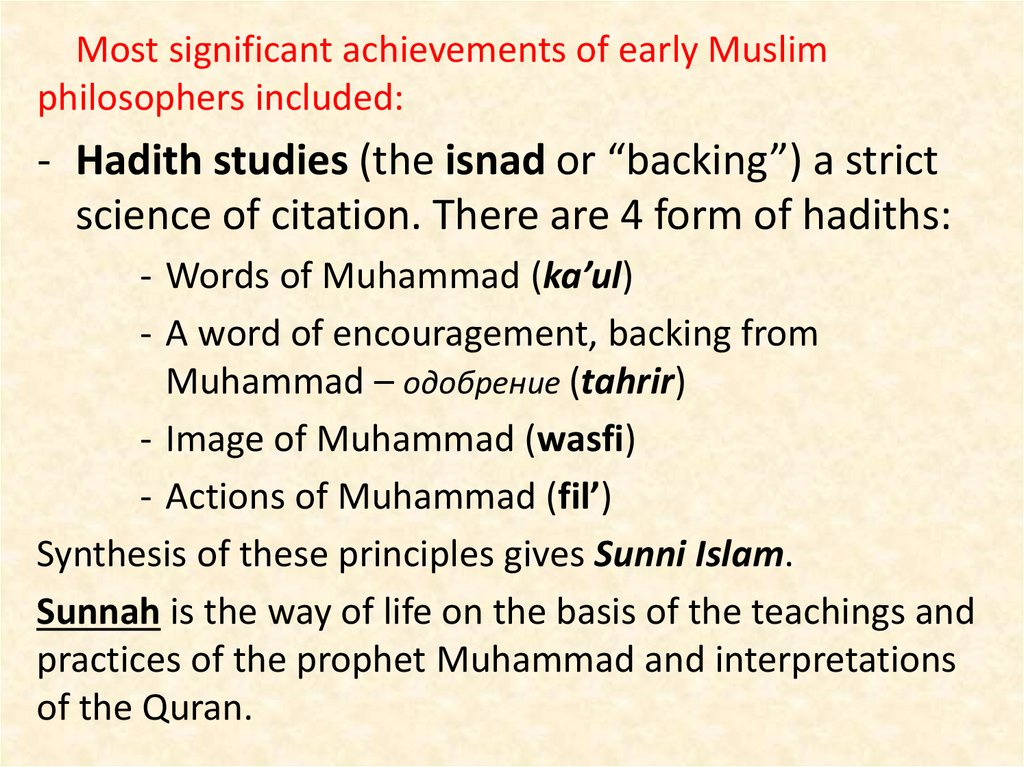 Most significant achievements of early Muslim philosophers included:

- Hadith studies (the isnad or “backing”) a strict science of citation. There are 4 form of hadiths:

- Words of Muhammad (ka’ul)
- A word of encouragement, backing from Muhammad – одобрение (tahrir)
- Image of Muhammad (wasfi)
- Actions of Muhammad (fil’)

Synthesis of these principles gives Sunni Islam.

Sunnah is the way of life on the basis of the teachings and practices of the prophet Muhammad and interpretations of the Quran.